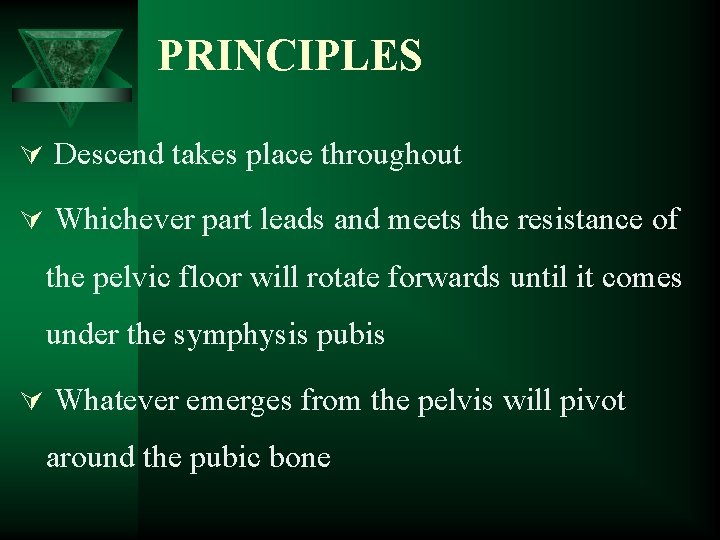 PRINCIPLES

Descend takes place throughout

Whichever part leads and meets the resistance of the pelvic floor will rotate forwards until it comes under the symphysis pubis

Whatever emerges from the pelvis will pivot around the pubic bone